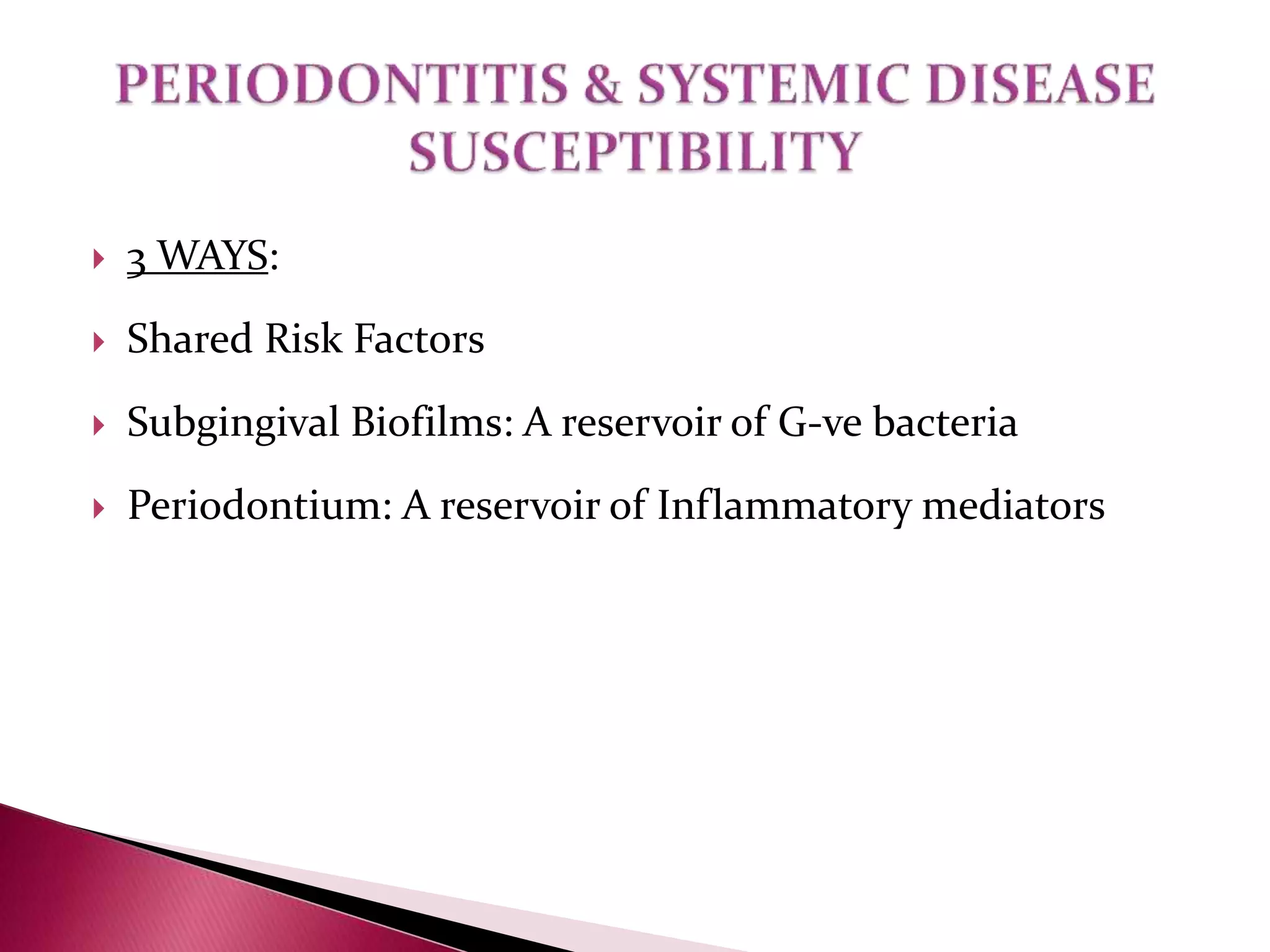 PERIODONTITIS & SYSTEMIC DISEASE SUSCEPTIBILITY

3 WAYS:

Shared Risk Factors

Subgingival Biofilms: A reservoir of G-ve bacteria

Periodontium: A reservoir of Inflammatory mediators